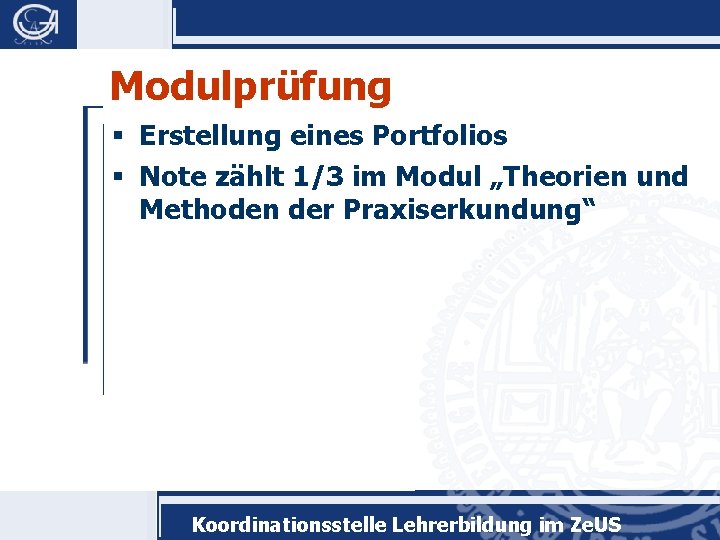 Modulprüfung

▪ Erstellung eines Portfolios
▪ Note zählt 1/3 im Modul „Theorien und Methoden der Praxiserkundung“

Koordinationsstelle Lehrerbildung im ZeUS